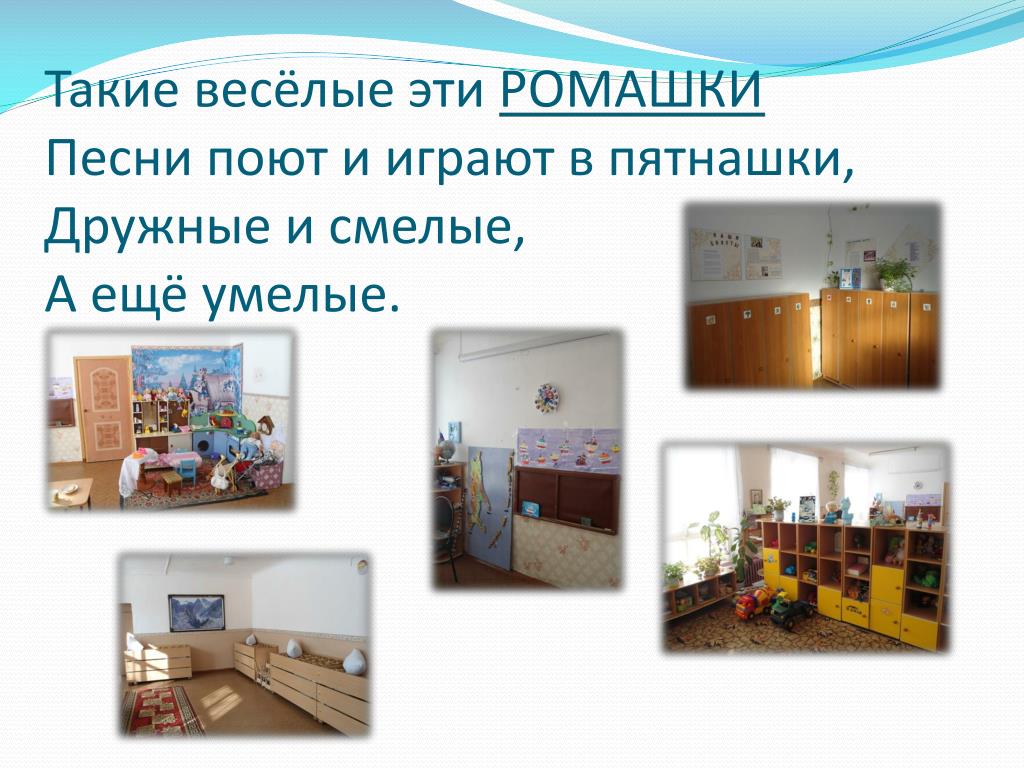 Такие весёлые эти РОМАШКИ
Песни поют и играют в пятнашки,
Дружные и смелые,
А ещё умелые.